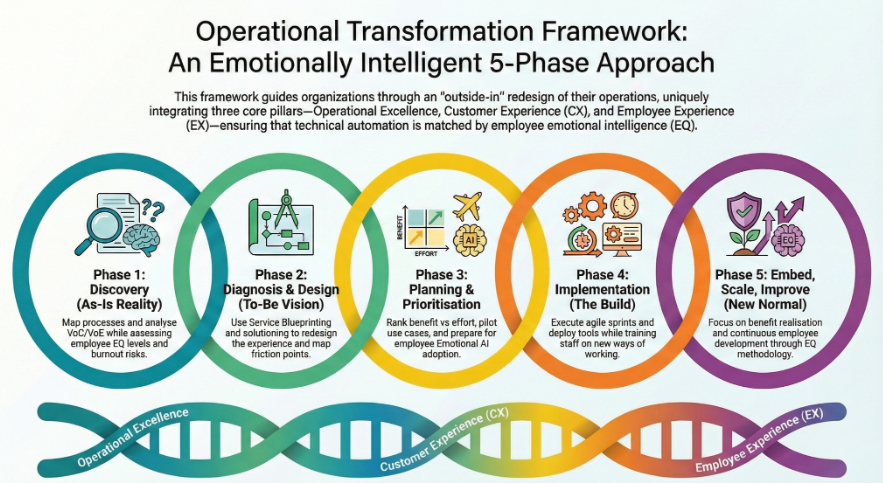 Operational Transformation Framework:
An Emotionally Intelligent 5-Phase Approach

This framework guides organizations through an "outside-in" redesign of their operations, uniquely integrating three core pillars—Operational Excellence, Customer Experience (CX), and Employee Experience (EX)—ensuring that technical automation is matched by employee emotional intelligence (EQ).

Phase 1: Discovery (As-Is Reality)
Map processes and analyse VoC/VoE while assessing employee EQ levels and burnout risks.

Phase 2: Diagnosis & Design (To-Be Vision)
Use Service Blueprinting and solutioning to redesign the experience and map friction points.

BENEFIT
EFFORT
AI
Phase 3: Planning & Prioritisation
Rank benefit vs effort, pilot use cases, and prepare for employee Emotional AI adoption.

Phase 4: Implementation (The Build)
Execute agile sprints and deploy tools while training staff on new ways of working.

EQ
Phase 5: Embed, Scale, Improve (New Normal)
Focus on benefit realisation and continuous employee development through EQ methodology.

Operational Excellence
Customer Experience (CX)
Employee Experience (EX)